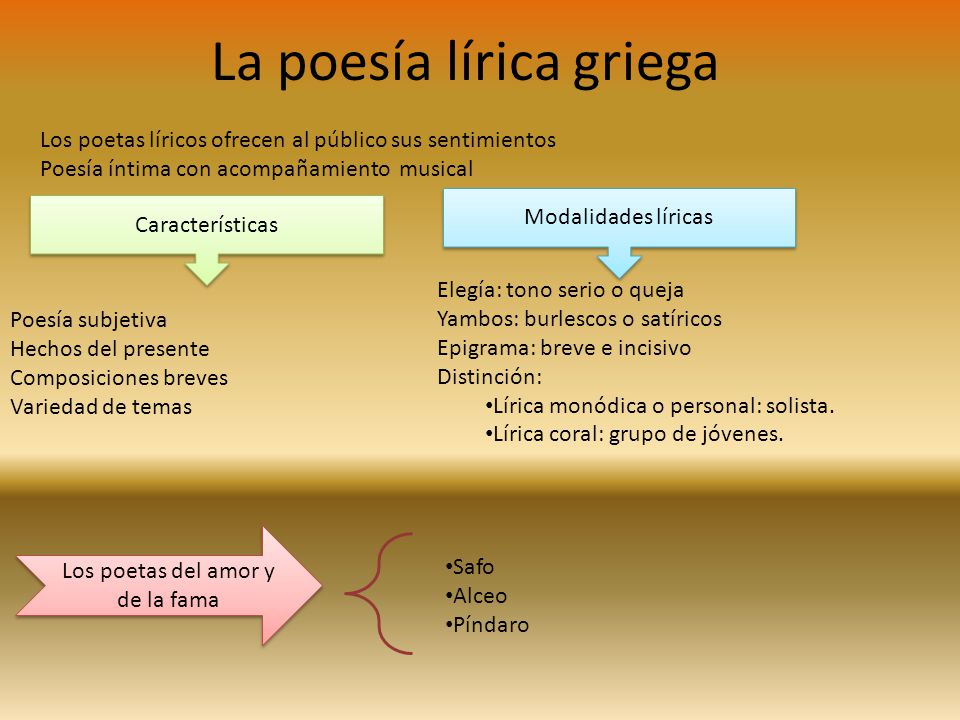 La poesía lírica griega

Los poetas líricos ofrecen al público sus sentimientos
Poesía íntima con acompañamiento musical

Características

Poesía subjetiva
Hechos del presente
Composiciones breves
Variedad de temas

Modalidades líricas

Elegía: tono serio o queja
Yambos: burlescos o satíricos
Epigrama: breve e incisivo
Distinción:
•Lírica monódica o personal: solista.
•Lírica coral: grupo de jóvenes.

Los poetas del amor y de la fama

•Safo
•Alceo
•Píndaro